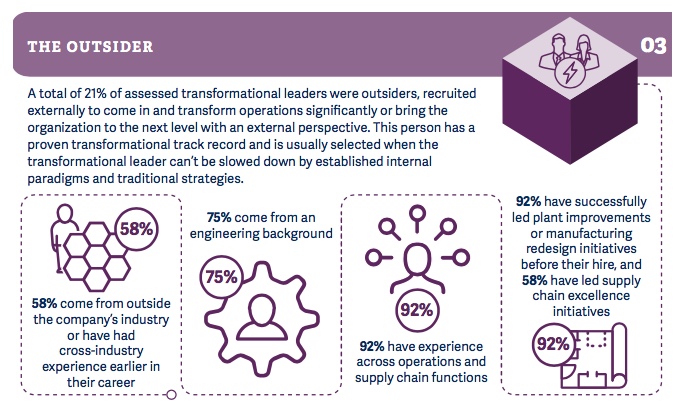 THE OUTSIDER

03

A total of 21% of assessed transformational leaders were outsiders, recruited externally to come in and transform operations significantly or bring the organization to the next level with an external perspective. This person has a proven transformational track record and is usually selected when the transformational leader can't be slowed down by established internal paradigms and traditional strategies.

58%

58% come from outside the company's industry or have had cross-industry experience earlier in their career

75% come from an engineering background

75%

92%

92% have experience across operations and supply chain functions

92% have successfully led plant improvements or manufacturing redesign initiatives before their hire, and 58% have led supply chain excellence initiatives

92%